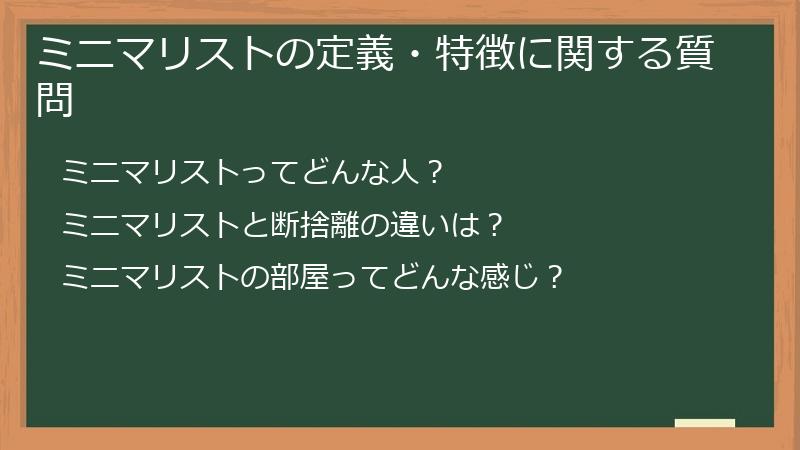 ミニマリストの定義・特徴に関する質問

ミニマリストってどんな人？

ミニマリストと断捨離の違いは？

ミニマリストの部屋ってどんな感じ？